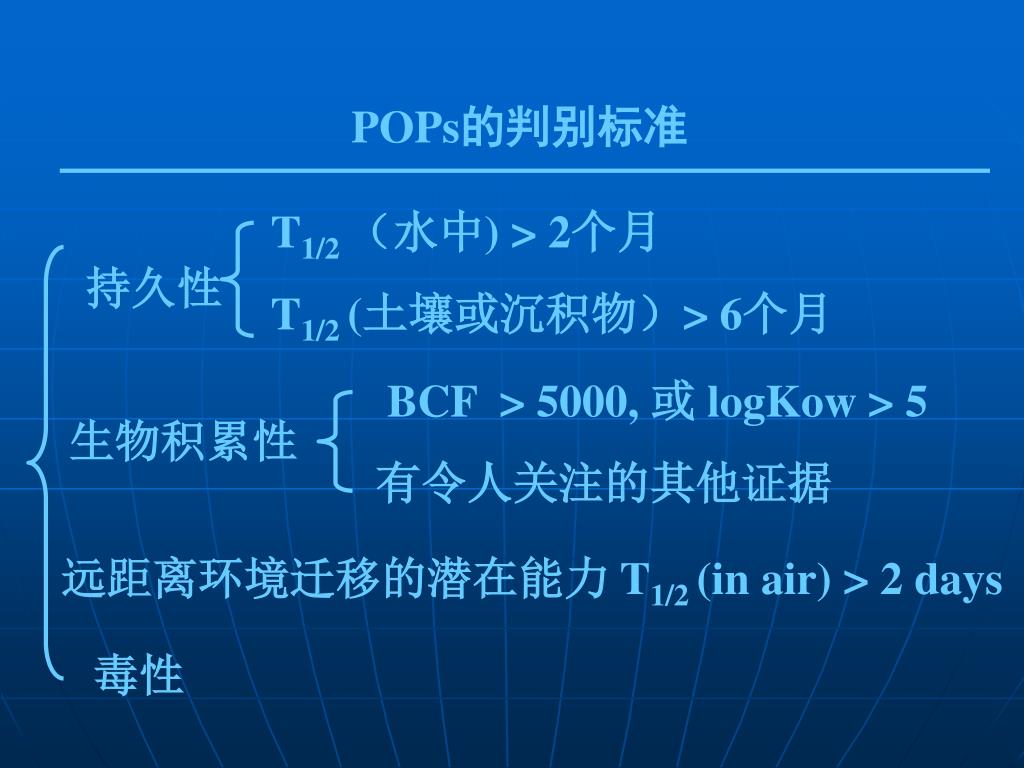 POPs的判别标准

持久性
$T_{1/2}$ （水中) > 2个月
$T_{1/2}$ (土壤或沉积物）> 6个月

生物积累性
BCF > 5000, 或 logKow > 5
有令人关注的其他证据

远距离环境迁移的潜在能力 $T_{1/2}$ (in air) > 2 days

毒性